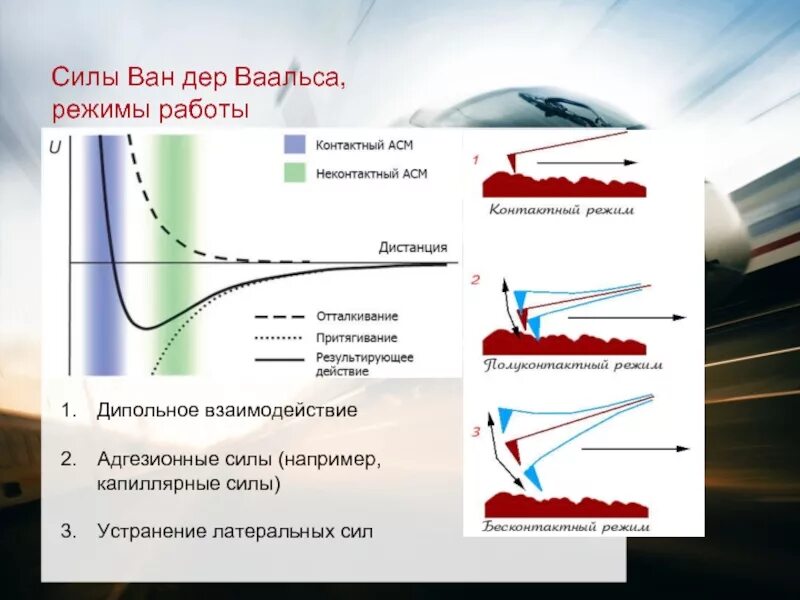 Силы Ван дер Ваальса, режимы работы

U

Контактный АСМ

Неконтактный АСМ

Дистанция

Отталкивание

Притягивание

Результирующее действие

1 Контактный режим

2 Полуконтактный режим

3 Бесконтактный режим

1. Дипольное взаимодействие

2. Адгезионные силы (например, капиллярные силы)

3. Устранение латеральных сил